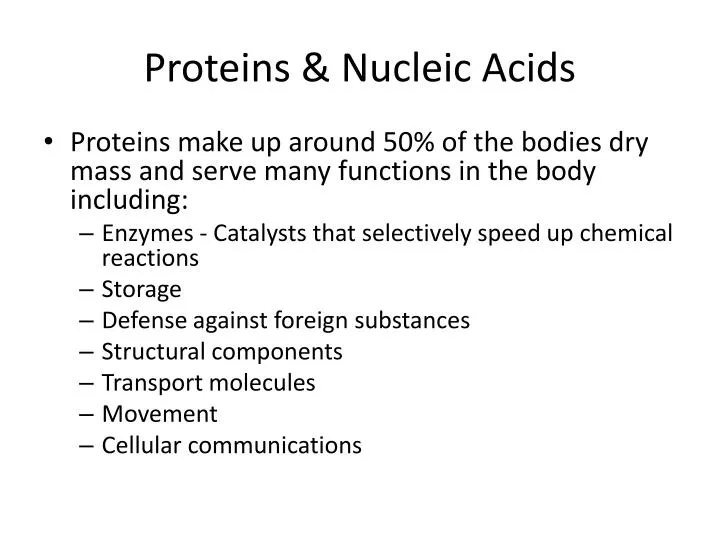 Proteins & Nucleic Acids

• Proteins make up around 50% of the bodies dry mass and serve many functions in the body including:
– Enzymes - Catalysts that selectively speed up chemical reactions
– Storage
– Defense against foreign substances
– Structural components
– Transport molecules
– Movement
– Cellular communications